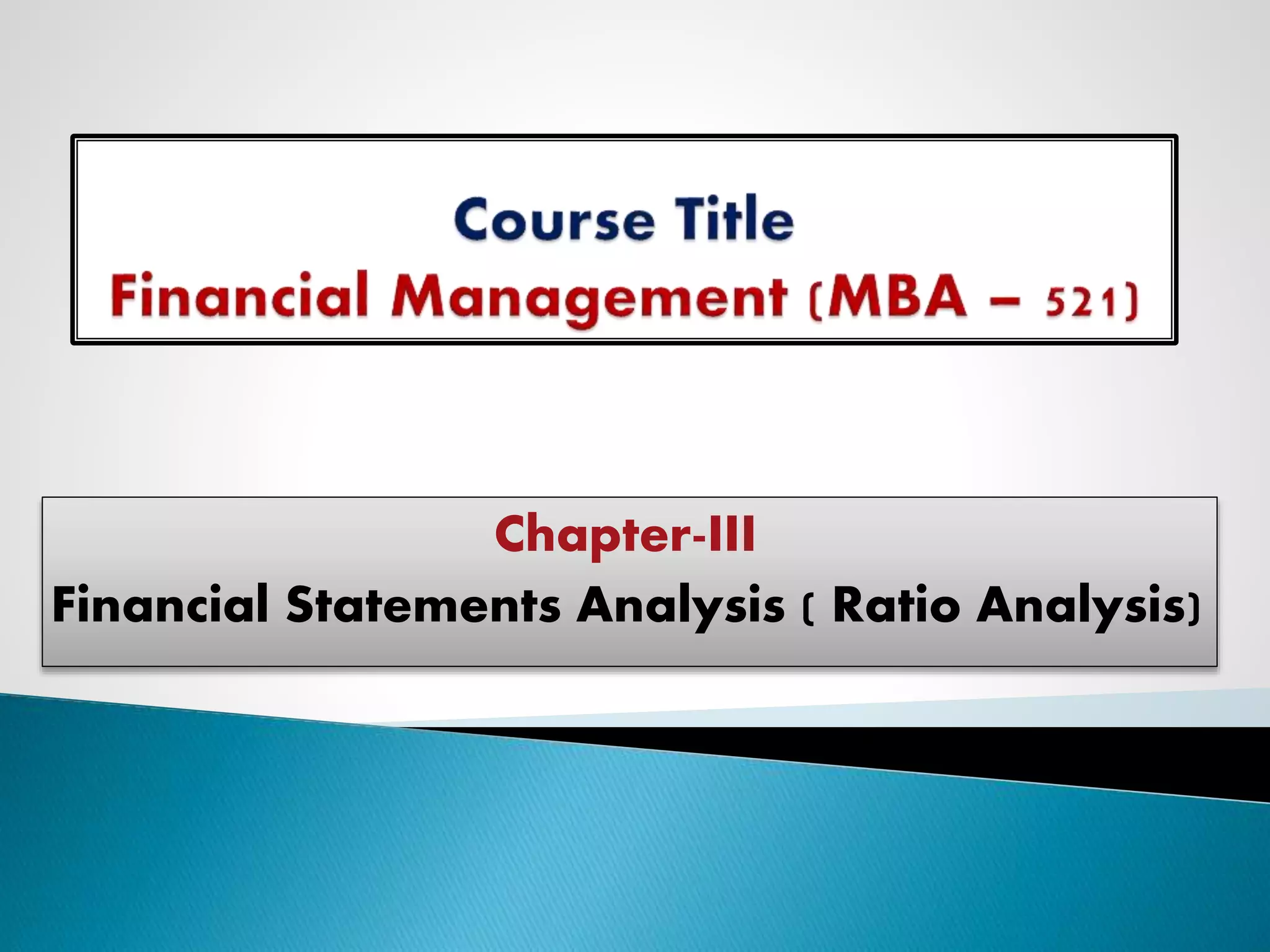 Course Title
Financial Management (MBA – 521)

Chapter-III
Financial Statements Analysis ( Ratio Analysis)